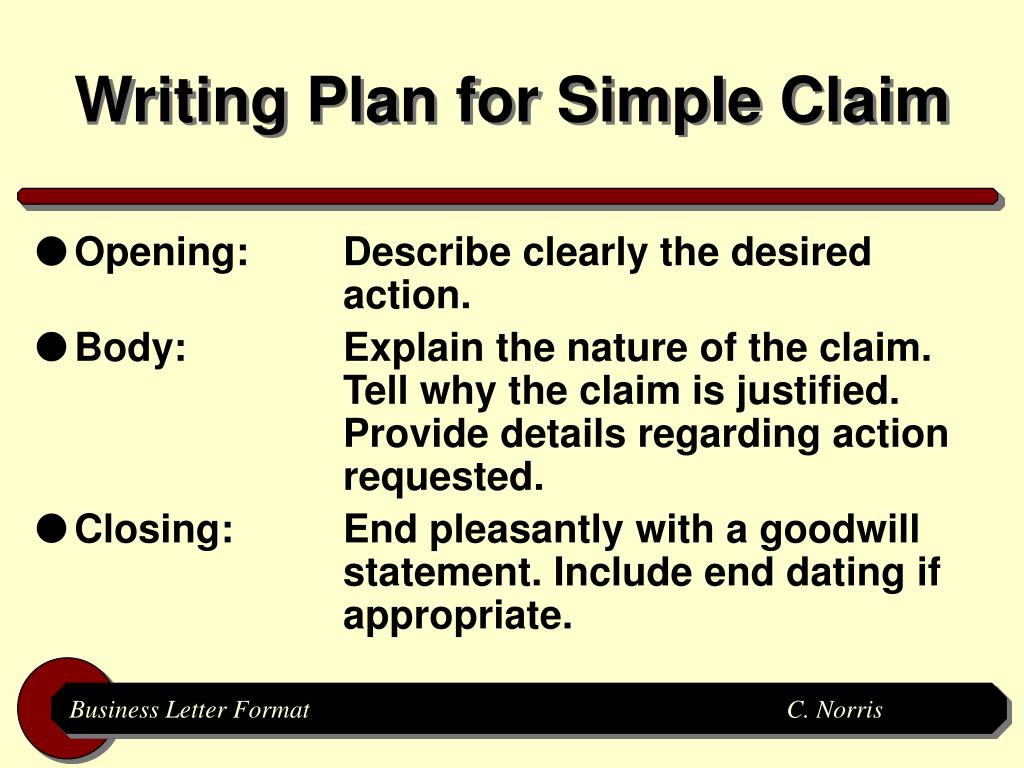 Writing Plan for Simple Claim

● Opening: Describe clearly the desired action.

● Body: Explain the nature of the claim. Tell why the claim is justified. Provide details regarding action requested.

● Closing: End pleasantly with a goodwill statement. Include end dating if appropriate.

Business Letter Format C. Norris